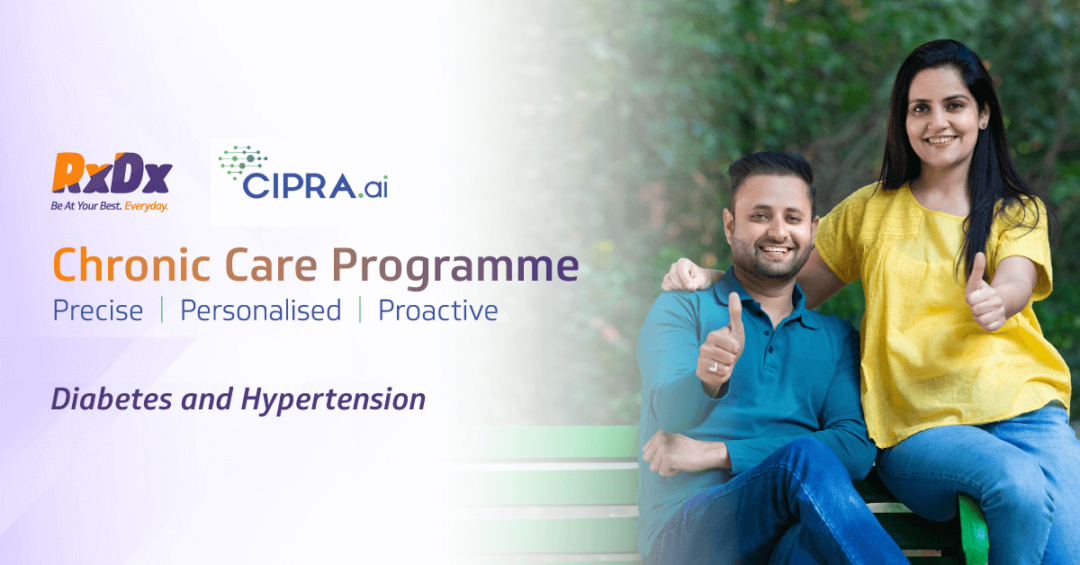 RxDx
Be At Your Best. Everyday.

CIPRA.ai

Chronic Care Programme
Precise | Personalised | Proactive

Diabetes and Hypertension